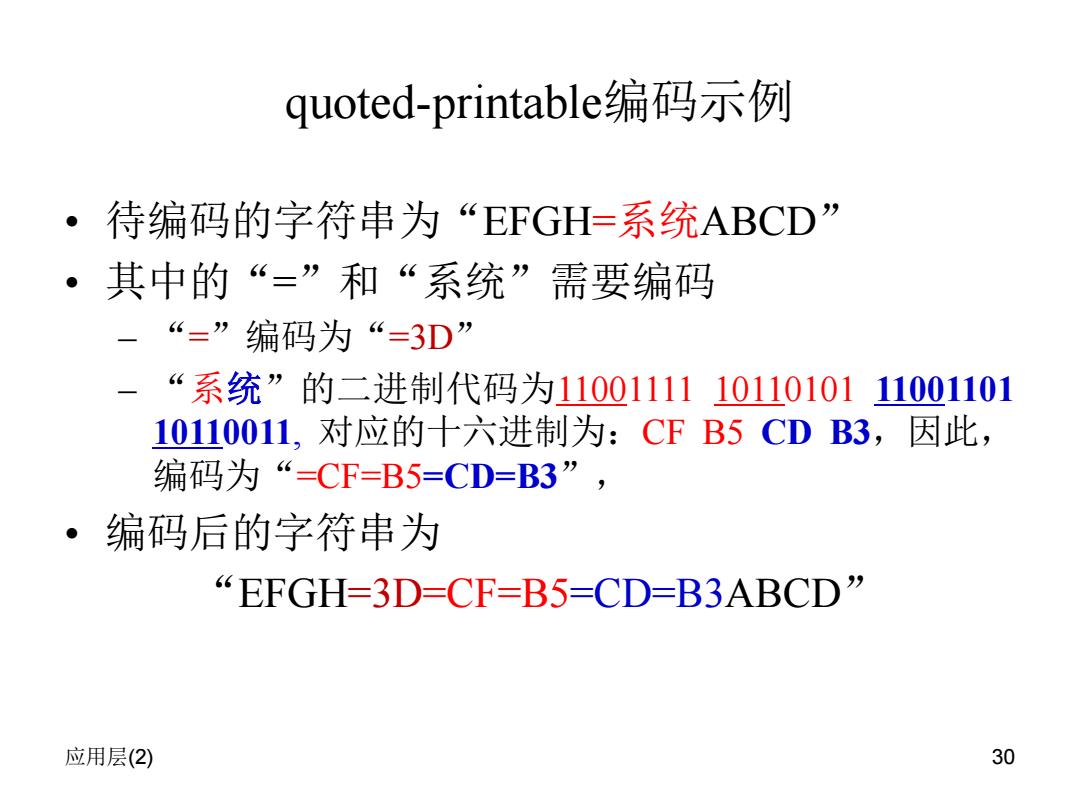 quoted-printable编码示例

• 待编码的字符串为“EFGH=系统ABCD”
• 其中的“=”和“系统”需要编码
– “=”编码为“=3D”
– “系统”的二进制代码为11001111 10110101 11001101 10110011, 对应的十六进制为：CF B5 CD B3，因此，编码为“=CF=B5=CD=B3”，
• 编码后的字符串为
“EFGH=3D=CF=B5=CD=B3ABCD”

应用层(2)

30